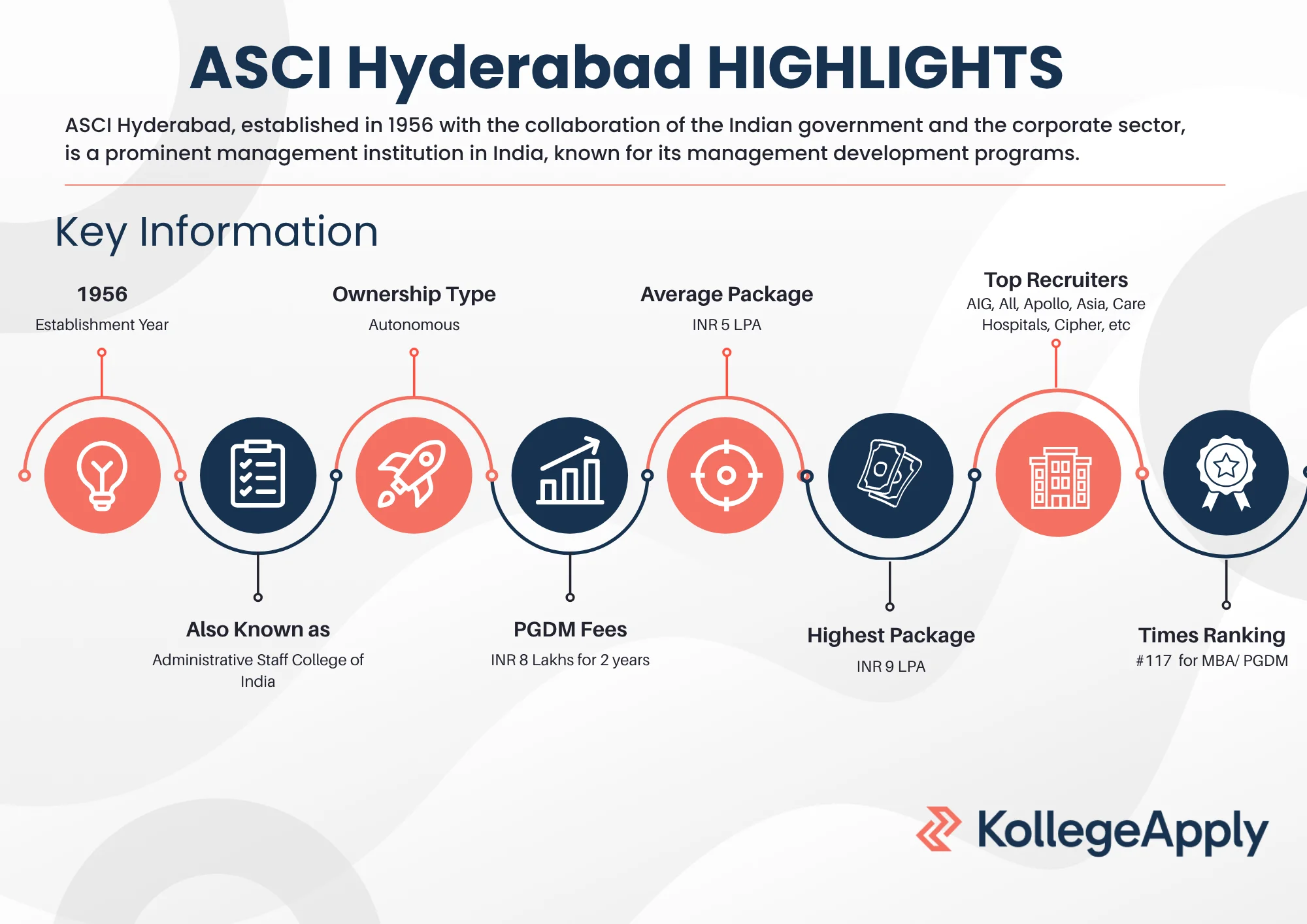 ASCI Hyderabad HIGHLIGHTS

ASCI Hyderabad, established in 1956 with the collaboration of the Indian government and the corporate sector, is a prominent management institution in India, known for its management development programs.

Key Information

1956
Establishment Year

Ownership Type
Autonomous

Average Package
INR 5 LPA

Top Recruiters
AIG, All, Apollo, Asia, Care Hospitals, Cipher, etc

Also Known as
Administrative Staff College of India

PGDM Fees
INR 8 Lakhs for 2 years

Highest Package
INR 9 LPA

Times Ranking
#117 for MBA/ PGDM

KollegeApply